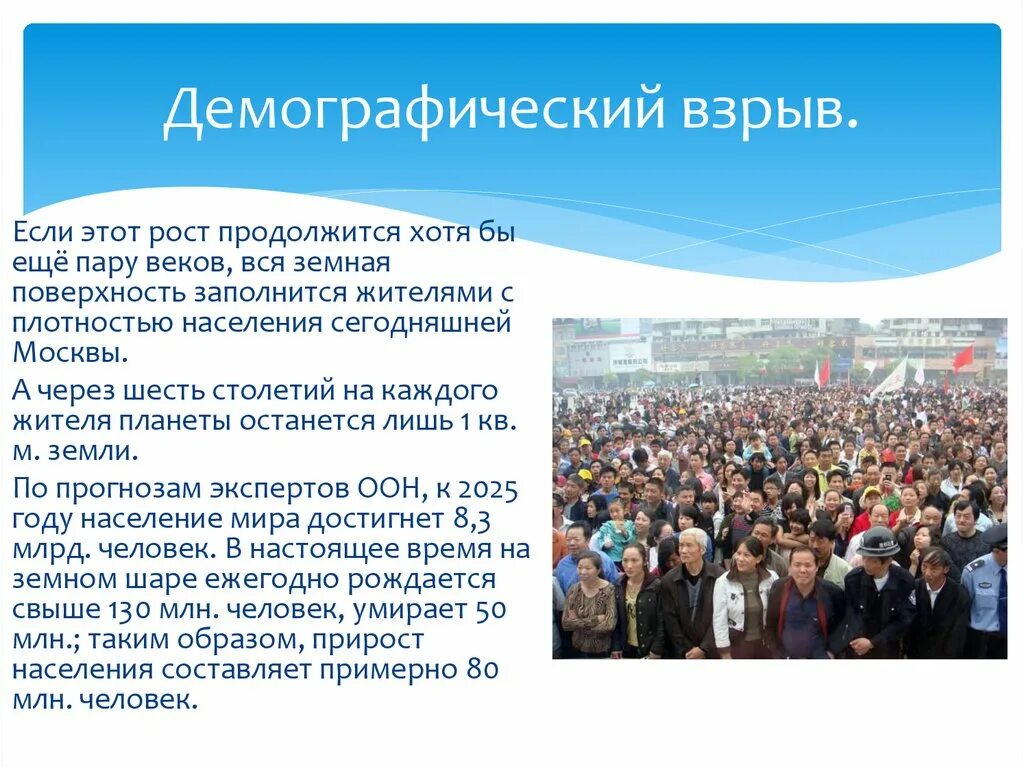 Демографический взрыв.

Если этот рост продолжится хотя бы ещё пару веков, вся земная поверхность заполнится жителями с плотностью населения сегодняшней Москвы.

А через шесть столетий на каждого жителя планеты останется лишь 1 кв. м. земли.

По прогнозам экспертов ООН, к 2025 году население мира достигнет 8,3 млрд. человек. В настоящее время на земном шаре ежегодно рождается свыше 130 млн. человек, умирает 50 млн.; таким образом, прирост населения составляет примерно 80 млн. человек.